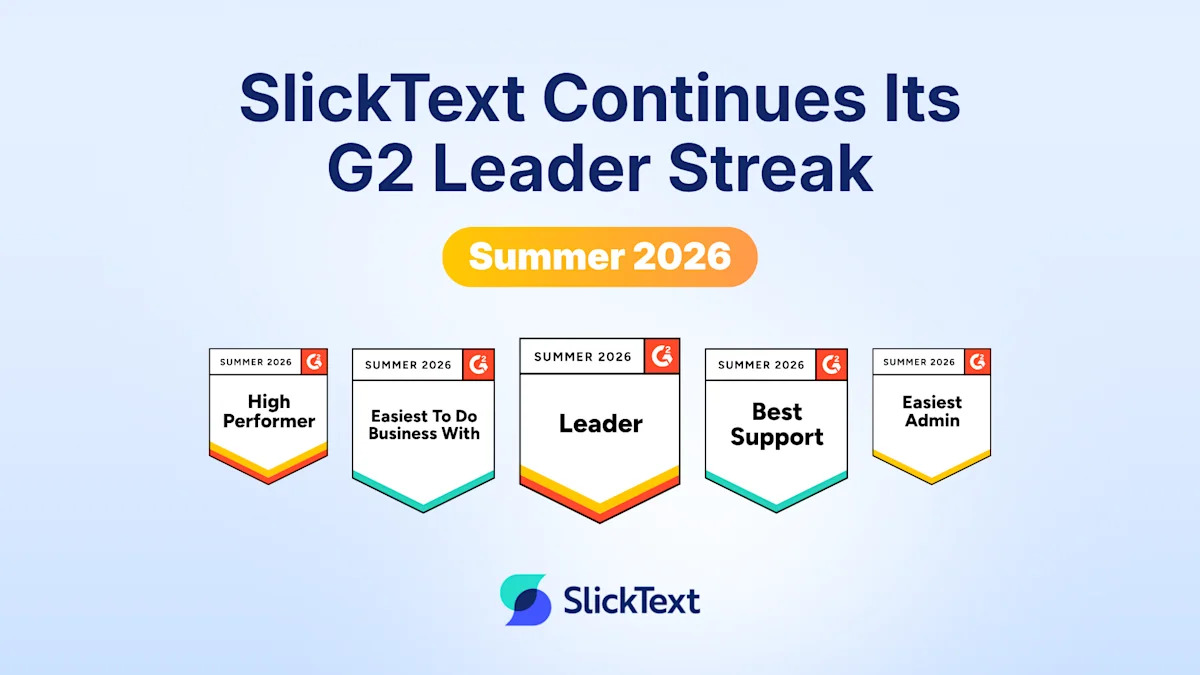 SlickText Continues Its G2 Leader Streak

Summer 2026

SUMMER 2026 G2
High Performer

SUMMER 2026 G2
Easiest To Do Business With

SUMMER 2026 G2
Leader

SUMMER 2026 G2
Best Support

SUMMER 2026 G2
Easiest Admin

SlickText